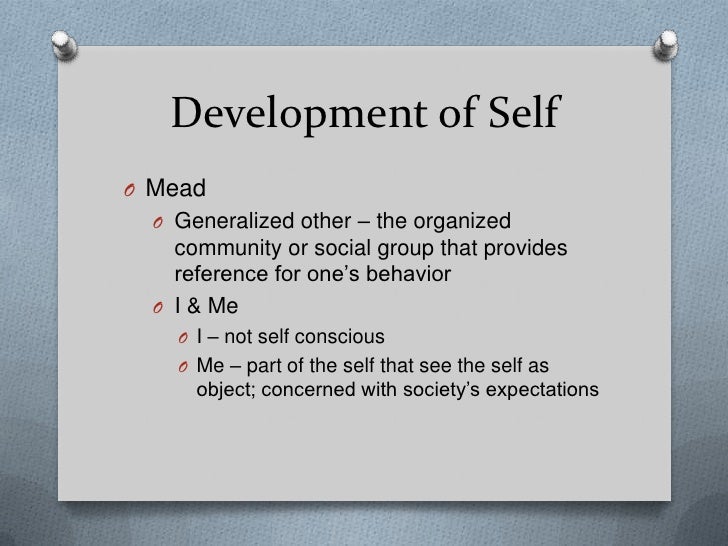 Development of Self

O Mead
O Generalized other – the organized community or social group that provides reference for one's behavior
O I & Me
O I – not self conscious
O Me – part of the self that see the self as object; concerned with society's expectations